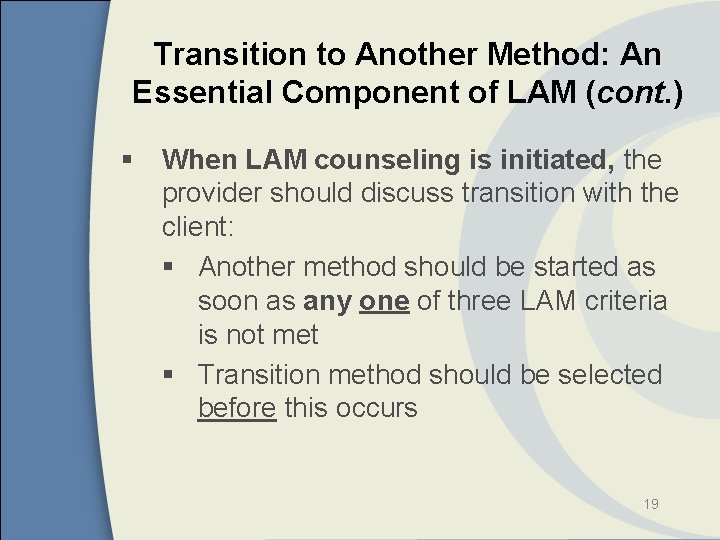 Transition to Another Method: An Essential Component of LAM (cont.)

▪ When LAM counseling is initiated, the provider should discuss transition with the client:

▪ Another method should be started as soon as any one of three LAM criteria is not met

▪ Transition method should be selected before this occurs

19